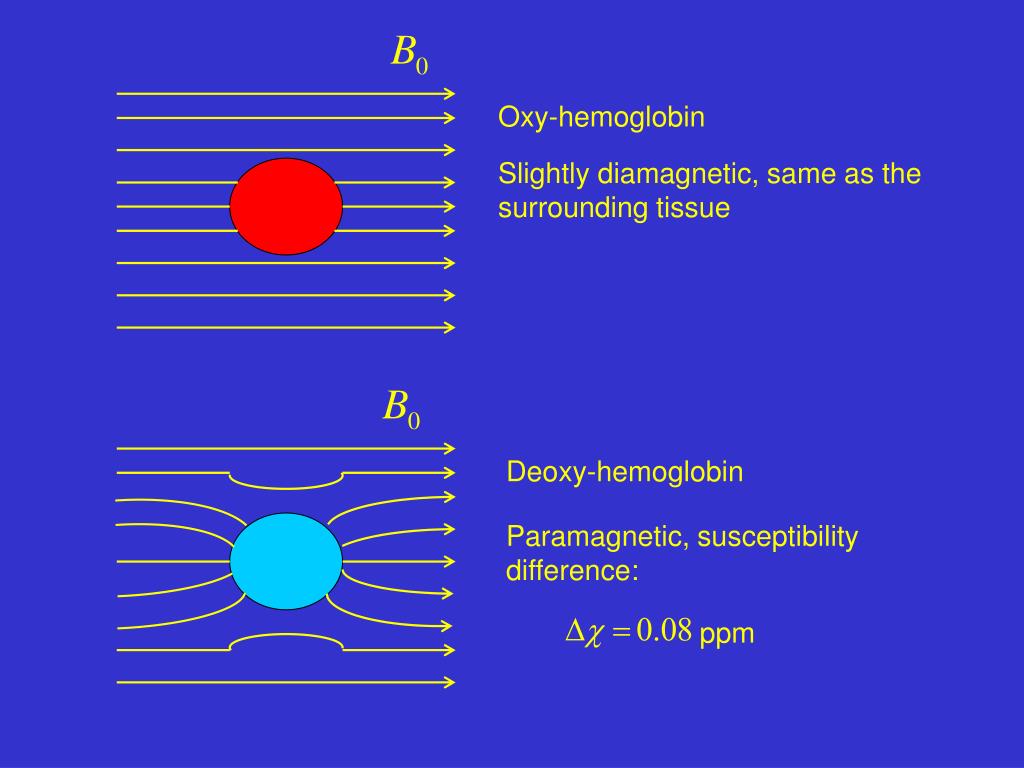 $B_0$

Oxy-hemoglobin

Slightly diamagnetic, same as the surrounding tissue

$B_0$

Deoxy-hemoglobin

Paramagnetic, susceptibility difference:

$\Delta\chi = 0.08$ ppm